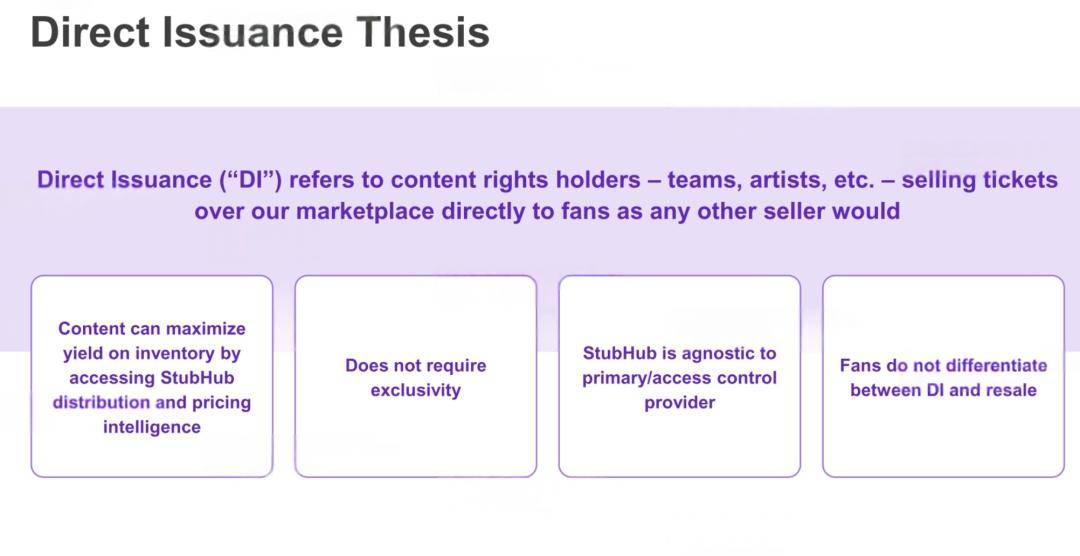 Direct Issuance Thesis

Direct Issuance (“DI”) refers to content rights holders – teams, artists, etc. – selling tickets over our marketplace directly to fans as any other seller would

Content can maximize yield on inventory by accessing StubHub distribution and pricing intelligence

Does not require exclusivity

StubHub is agnostic to primary/access control provider

Fans do not differentiate between DI and resale